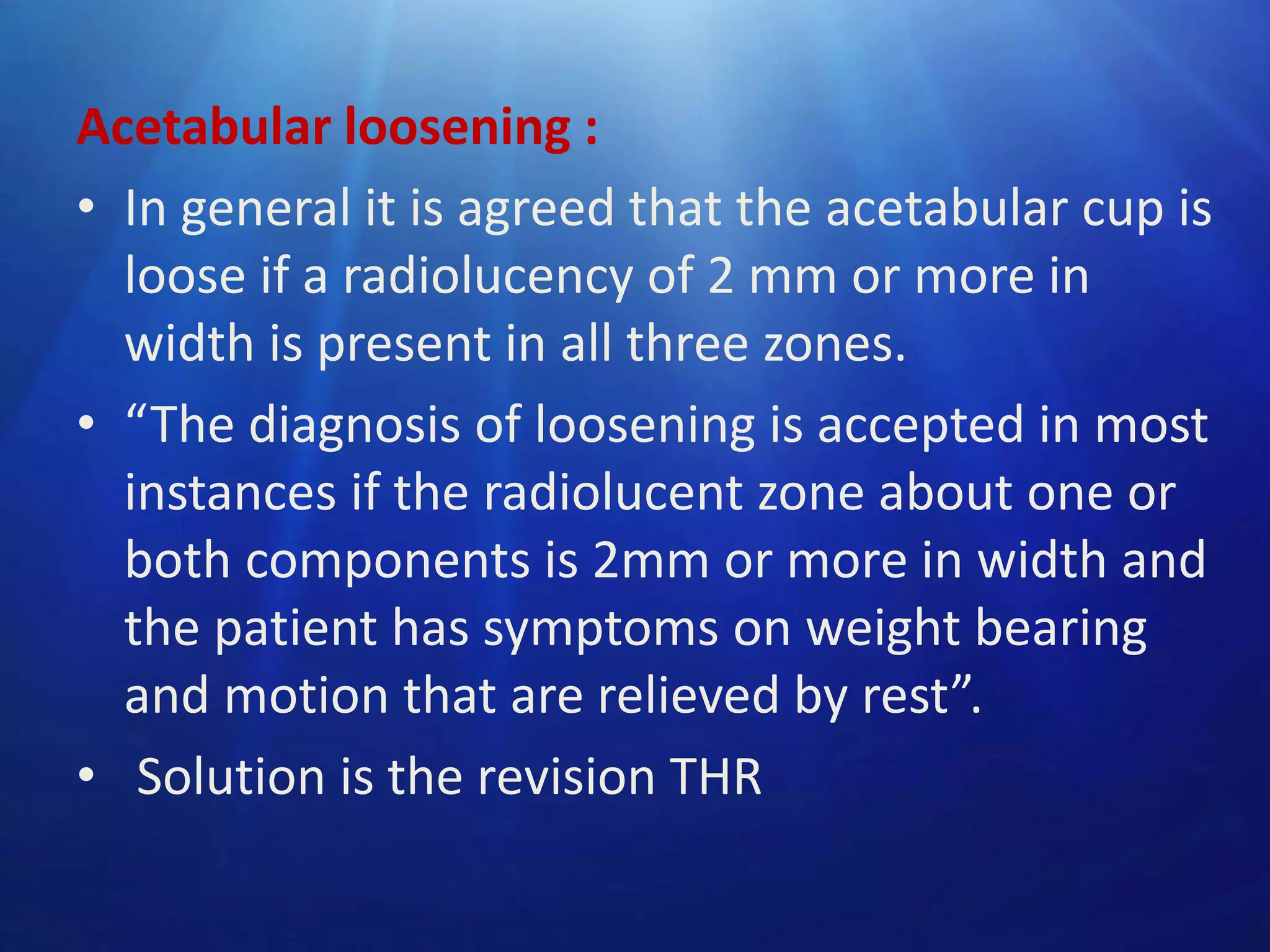 Acetabular loosening :

• In general it is agreed that the acetabular cup is loose if a radiolucency of 2 mm or more in width is present in all three zones.

• “The diagnosis of loosening is accepted in most instances if the radiolucent zone about one or both components is 2mm or more in width and the patient has symptoms on weight bearing and motion that are relieved by rest”.

• Solution is the revision THR